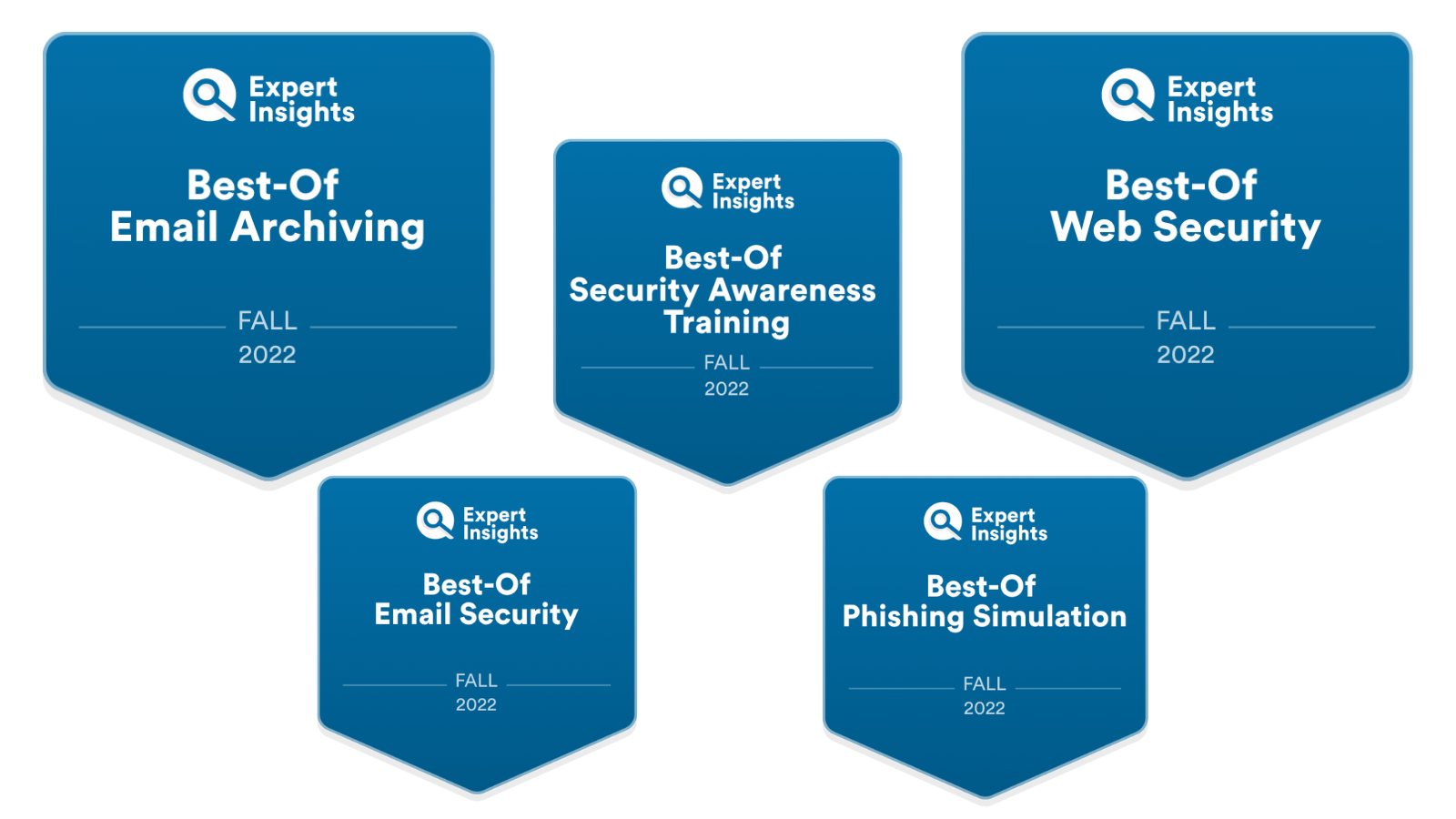 Expert Insights

Best-Of
Email Archiving

FALL
2022

Expert Insights

Best-Of
Security Awareness Training

FALL
2022

Expert Insights

Best-Of
Web Security

FALL
2022

Expert Insights

Best-Of
Email Security

FALL
2022

Expert Insights

Best-Of
Phishing Simulation

FALL
2022